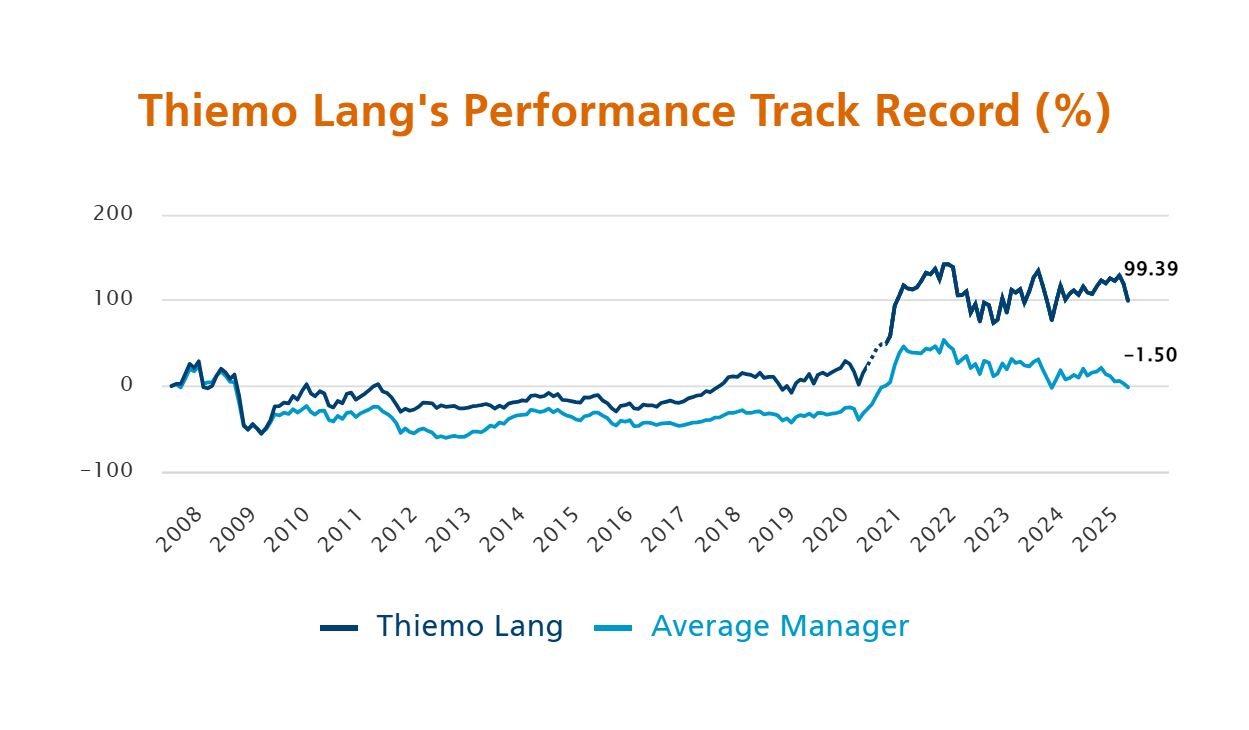 Thiemo Lang's Performance Track Record (%)

200
100
0
−100

99.39
−1.50

2008
2009
2010
2011
2012
2013
2014
2015
2016
2017
2018
2019
2020
2021
2022
2023
2024
2025

Thiemo Lang
Average Manager